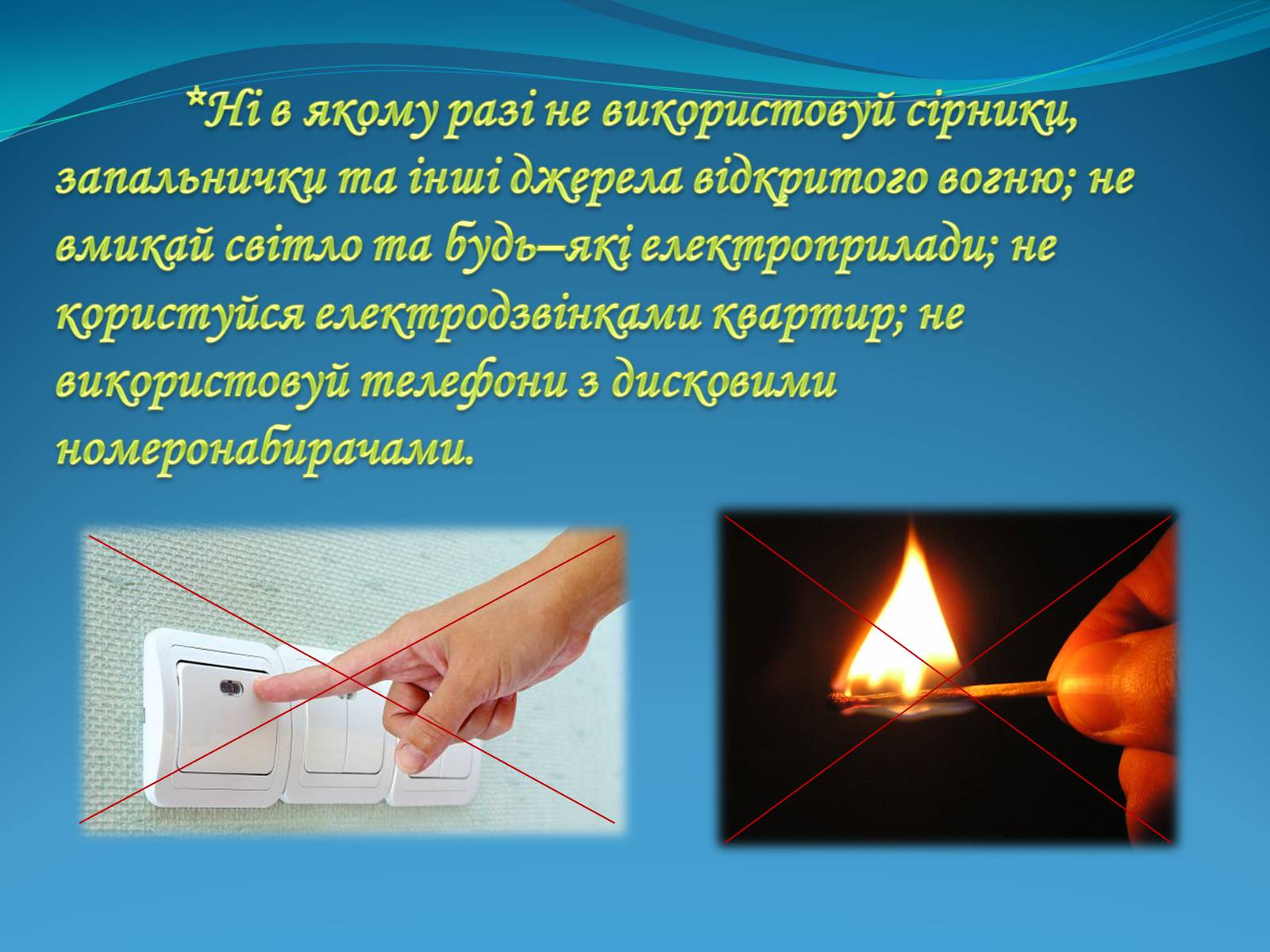 *Ні в якому разі не використовуй сірники, запальнички та інші джерела відкритого вогню; не вмикай світло та будь–які електроприлади; не користуйся електродзвінками квартир; не використовуй телефони з дисковими номеронабирачами.